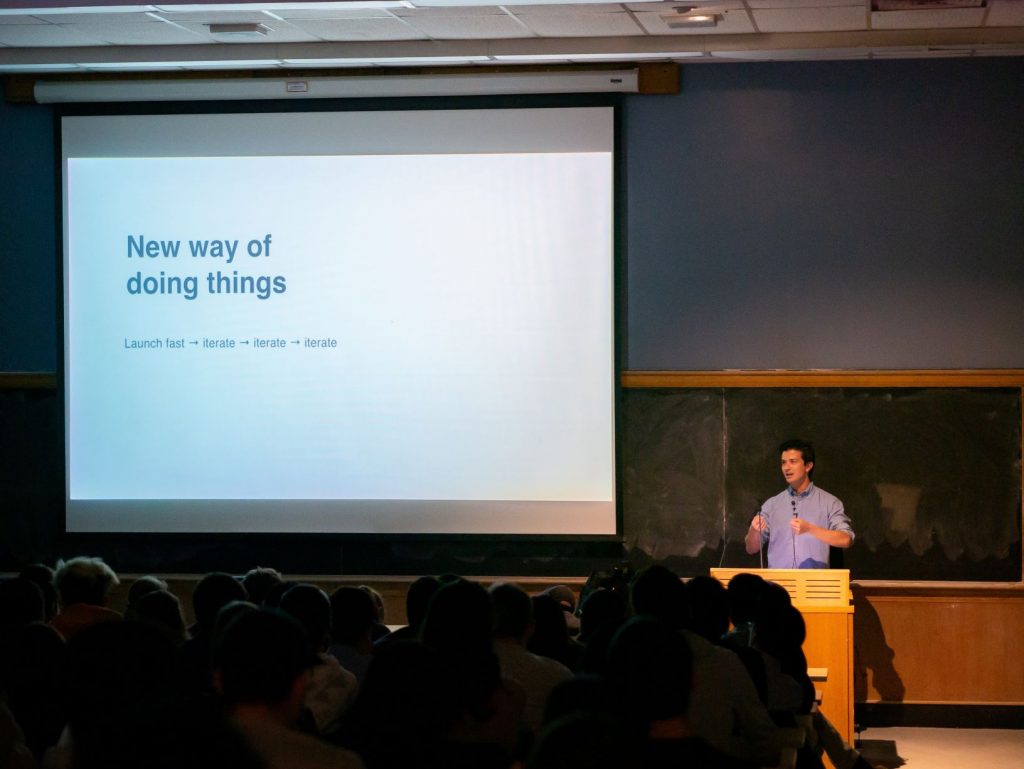 New way of doing things

Launch fast → iterate → iterate → iterate